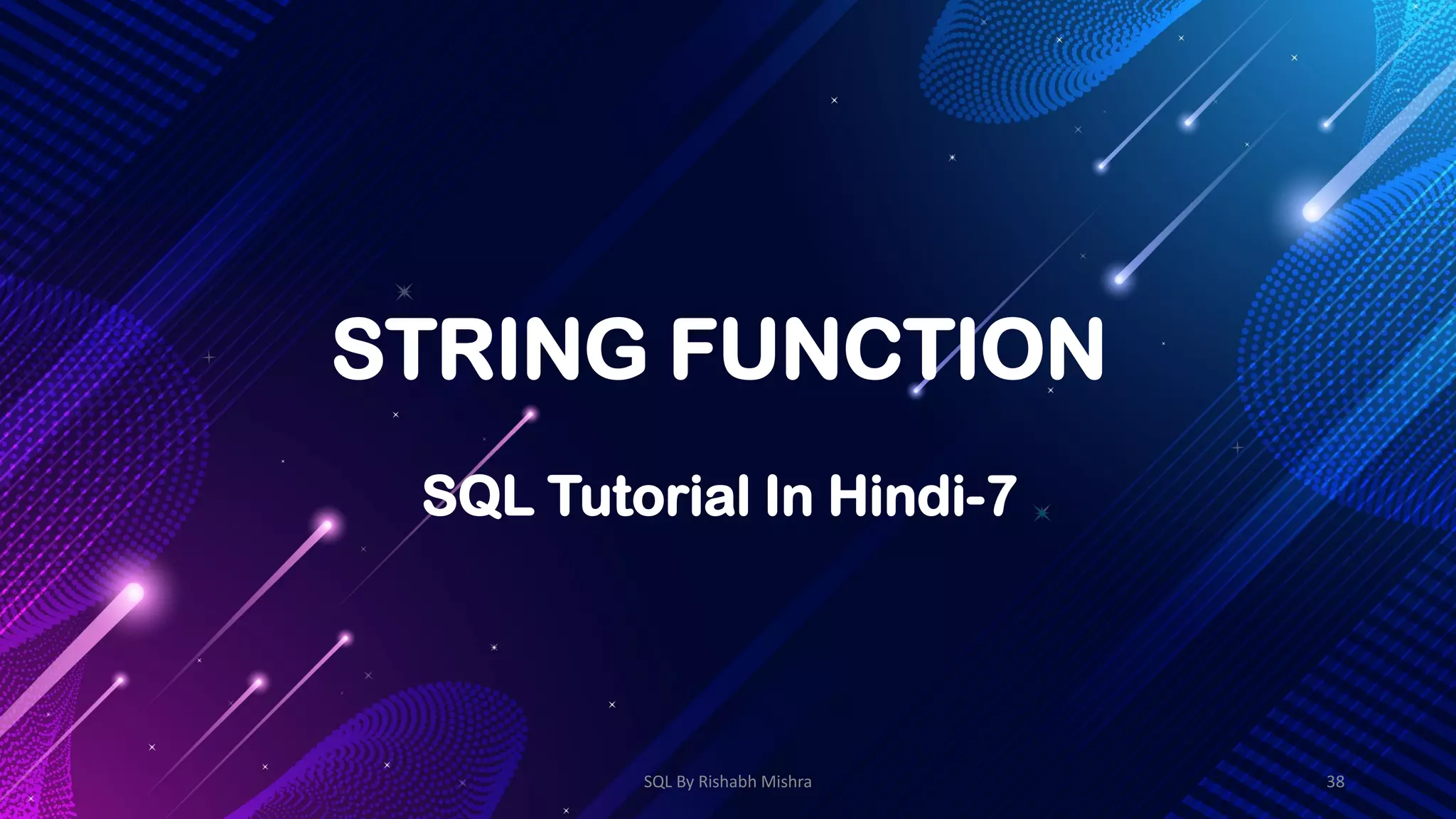 STRING FUNCTION

SQL Tutorial In Hindi-7

SQL By Rishabh Mishra

38